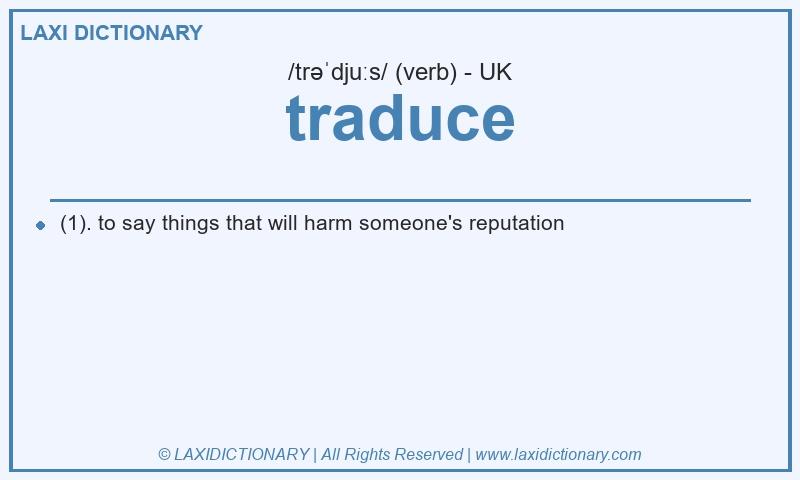 LAXI DICTIONARY

/trəˈdjuːs/ (verb) - UK

traduce

(1). to say things that will harm someone's reputation

© LAXIDICTIONARY | All Rights Reserved | www.laxidictionary.com